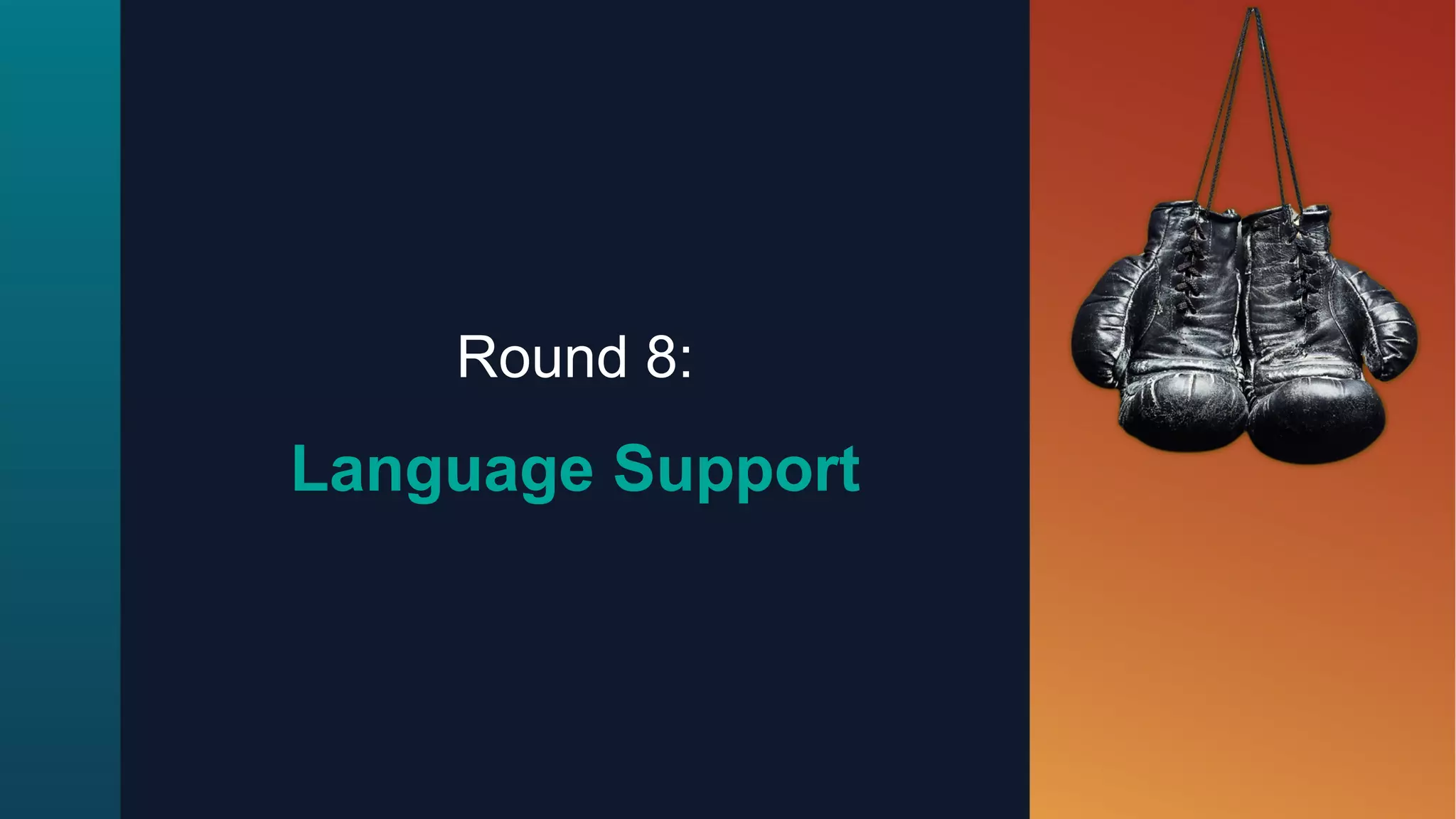 Round 8:

Language Support